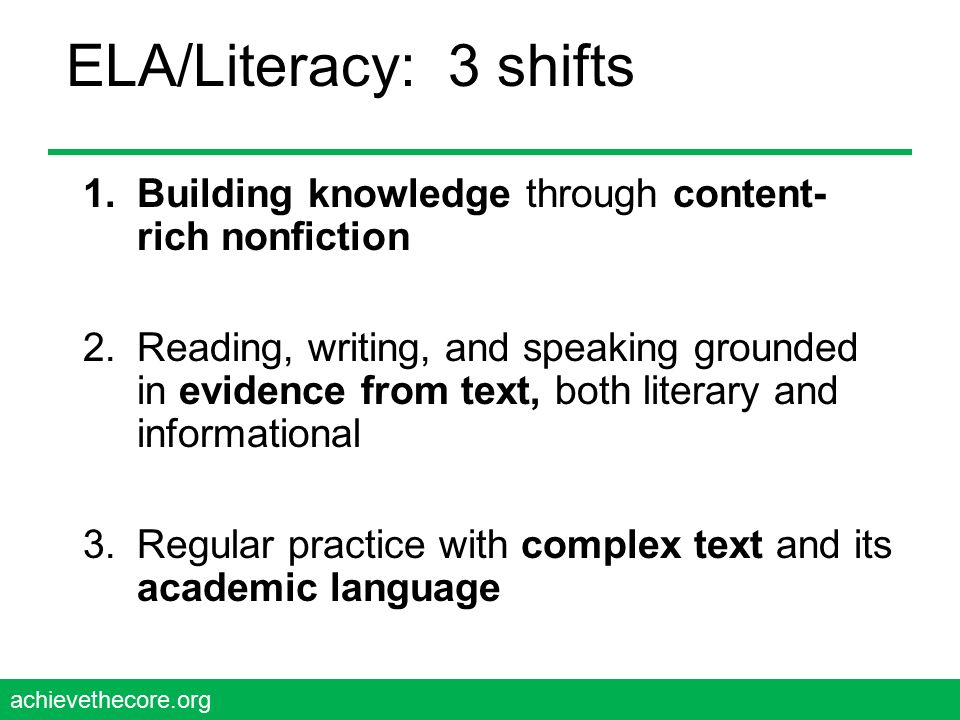 ELA/Literacy: 3 shifts

1. Building knowledge through content-rich nonfiction

2. Reading, writing, and speaking grounded in evidence from text, both literary and informational

3. Regular practice with complex text and its academic language

achievethecore.org